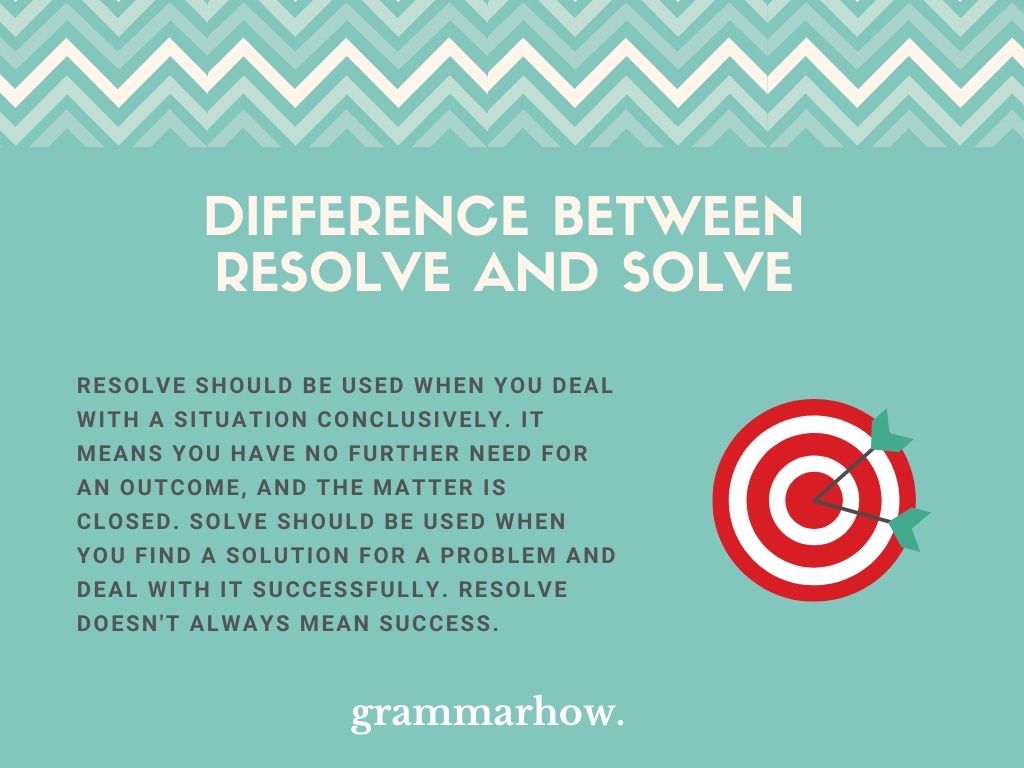 DIFFERENCE BETWEEN RESOLVE AND SOLVE

RESOLVE SHOULD BE USED WHEN YOU DEAL WITH A SITUATION CONCLUSIVELY. IT MEANS YOU HAVE NO FURTHER NEED FOR AN OUTCOME, AND THE MATTER IS CLOSED. SOLVE SHOULD BE USED WHEN YOU FIND A SOLUTION FOR A PROBLEM AND DEAL WITH IT SUCCESSFULLY. RESOLVE DOESN'T ALWAYS MEAN SUCCESS.

grammarhow.